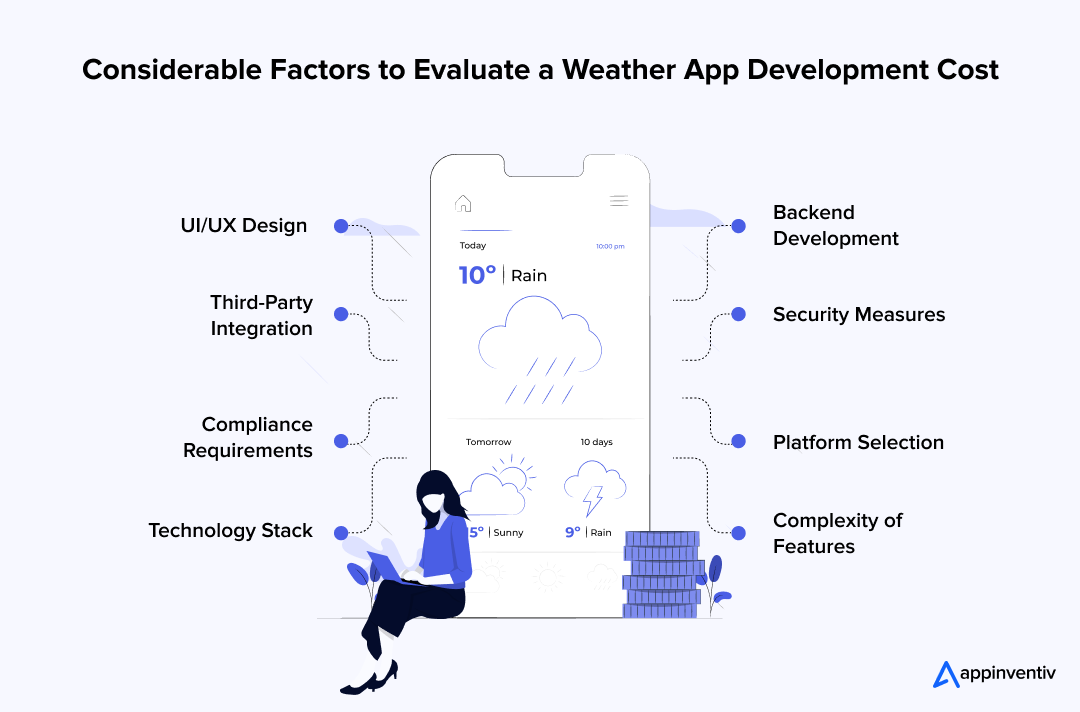 Considerable Factors to Evaluate a Weather App Development Cost

UI/UX Design

Third-Party Integration

Compliance Requirements

Technology Stack

Today

10:00 pm

10° | Rain

Tomorrow

10 days

5° | Sunny

9° | Rain

Backend Development

Security Measures

Platform Selection

Complexity of Features

appinventiv